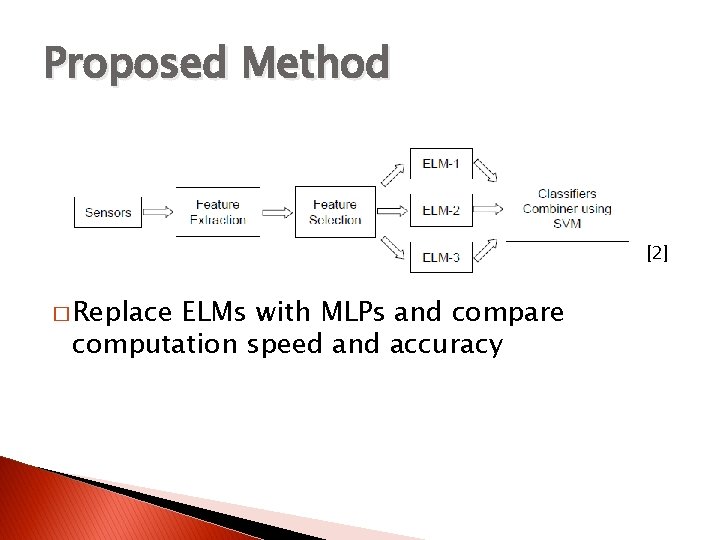 Proposed Method

Sensors

Feature Extraction

Feature Selection

ELM-1

ELM-2

ELM-3

Classifiers Combiner using SVM

[2]

□ Replace ELMs with MLPs and compare computation speed and accuracy